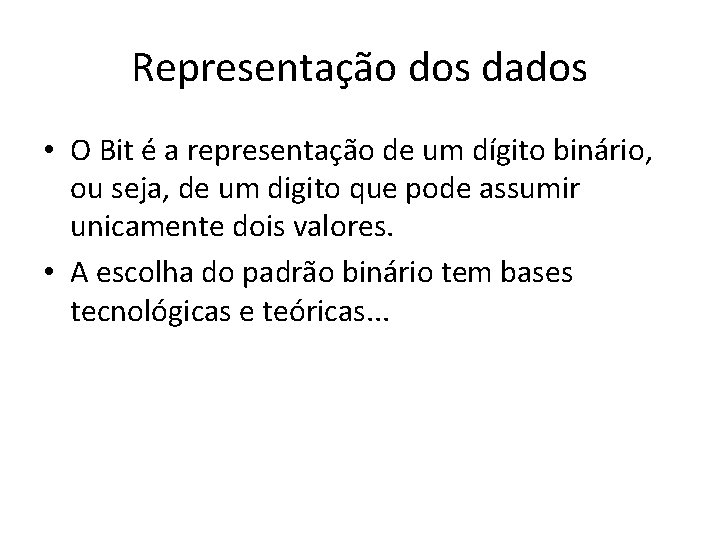 Representação dos dados

• O Bit é a representação de um dígito binário, ou seja, de um digito que pode assumir unicamente dois valores.
• A escolha do padrão binário tem bases tecnológicas e teóricas...